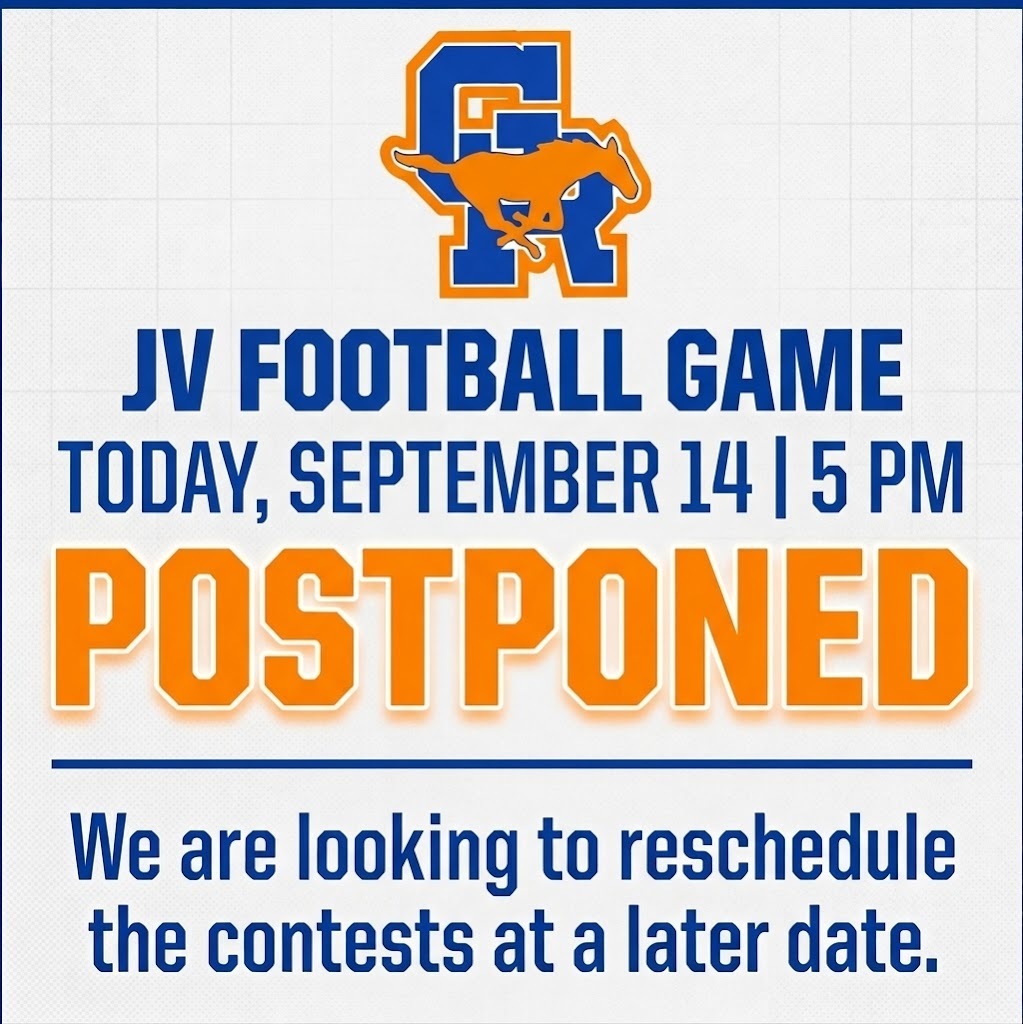 GR

JV FOOTBALL GAME
TODAY, SEPTEMBER 14 | 5 PM
POSTPONED

We are looking to reschedule the contests at a later date.